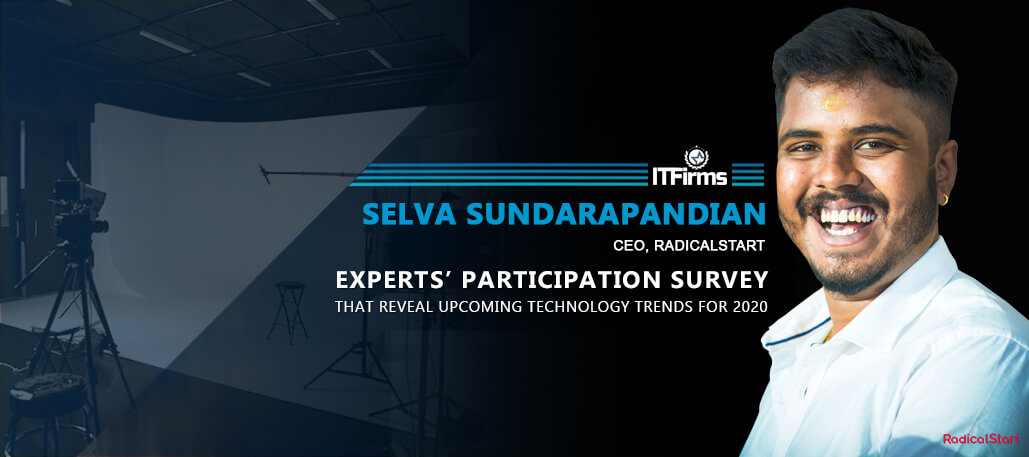 ITFirms

SELVA SUNDARAPANDIAN

CEO, RADICALSTART

EXPERTS' PARTICIPATION SURVEY

THAT REVEAL UPCOMING TECHNOLOGY TRENDS FOR 2020

RadicalStart